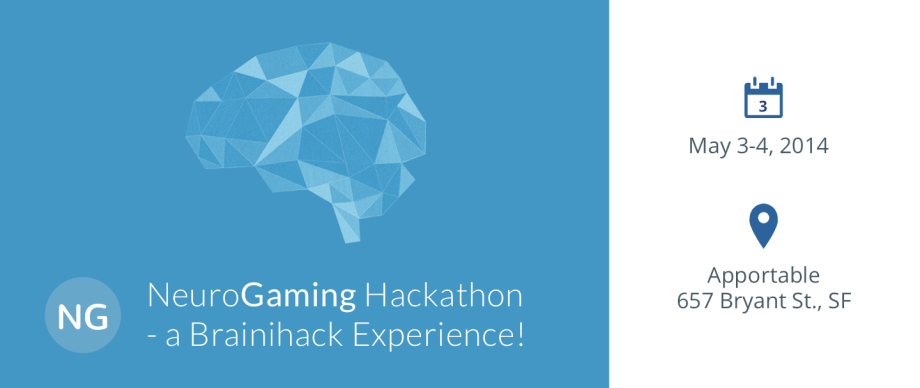 NG

NeuroGaming Hackathon
- a Brainihack Experience!

3

May 3-4, 2014

Apportable
657 Bryant St., SF